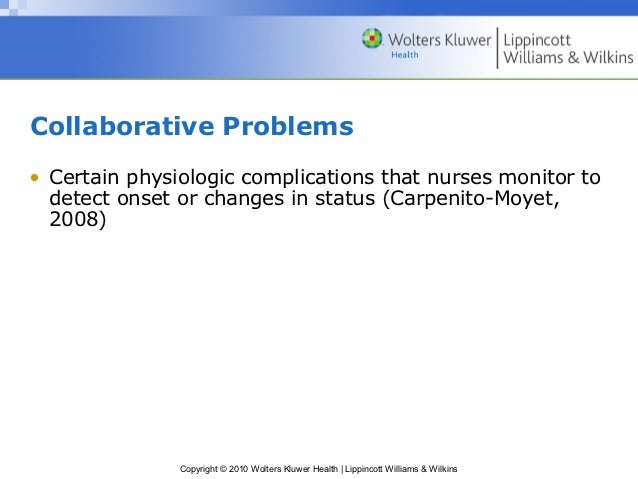 Wolters Kluwer Health | Lippincott Williams & Wilkins

Collaborative Problems

• Certain physiologic complications that nurses monitor to detect onset or changes in status (Carpenito-Moyet, 2008)

Copyright © 2010 Wolters Kluwer Health | Lippincott Williams & Wilkins